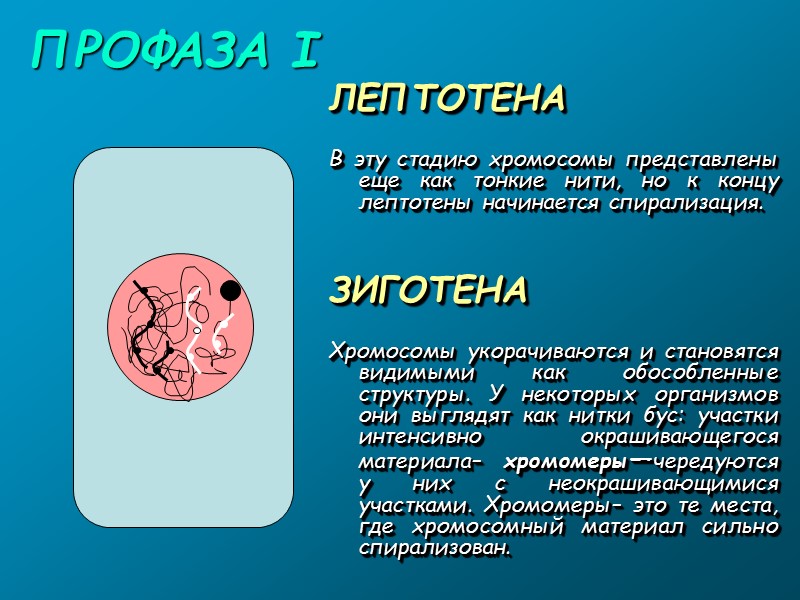 ПРОФАЗА I

ЛЕПТОТЕНА

В эту стадию хромосомы представлены еще как тонкие нити, но к концу лептотены начинается спирализация.

ЗИГОТЕНА

Хромосомы укорачиваются и становятся видимыми как обособленные структуры. У некоторых организмов они выглядят как нитки бус: участки интенсивно окрашивающегося материала– хромомеры—чередуются у них с неокрашивающимися участками. Хромомеры– это те места, где хромосомный материал сильно спирализован.